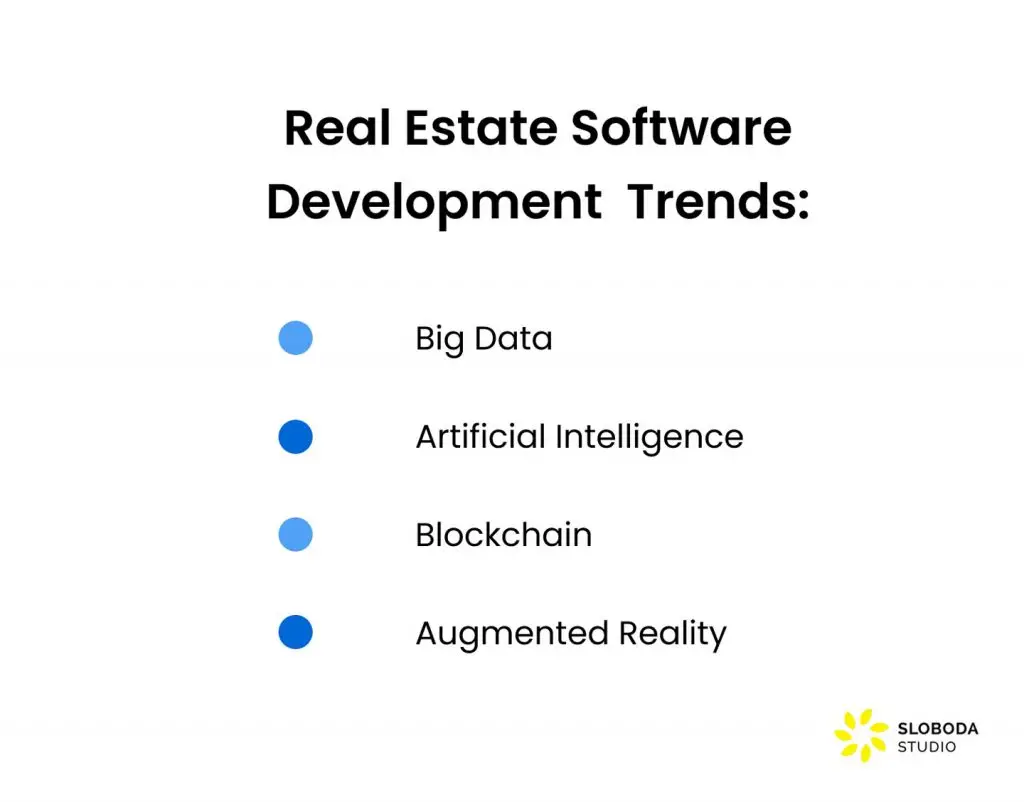 Real Estate Software Development Trends:

Big Data

Artificial Intelligence

Blockchain

Augmented Reality

SLOBODA
STUDIO